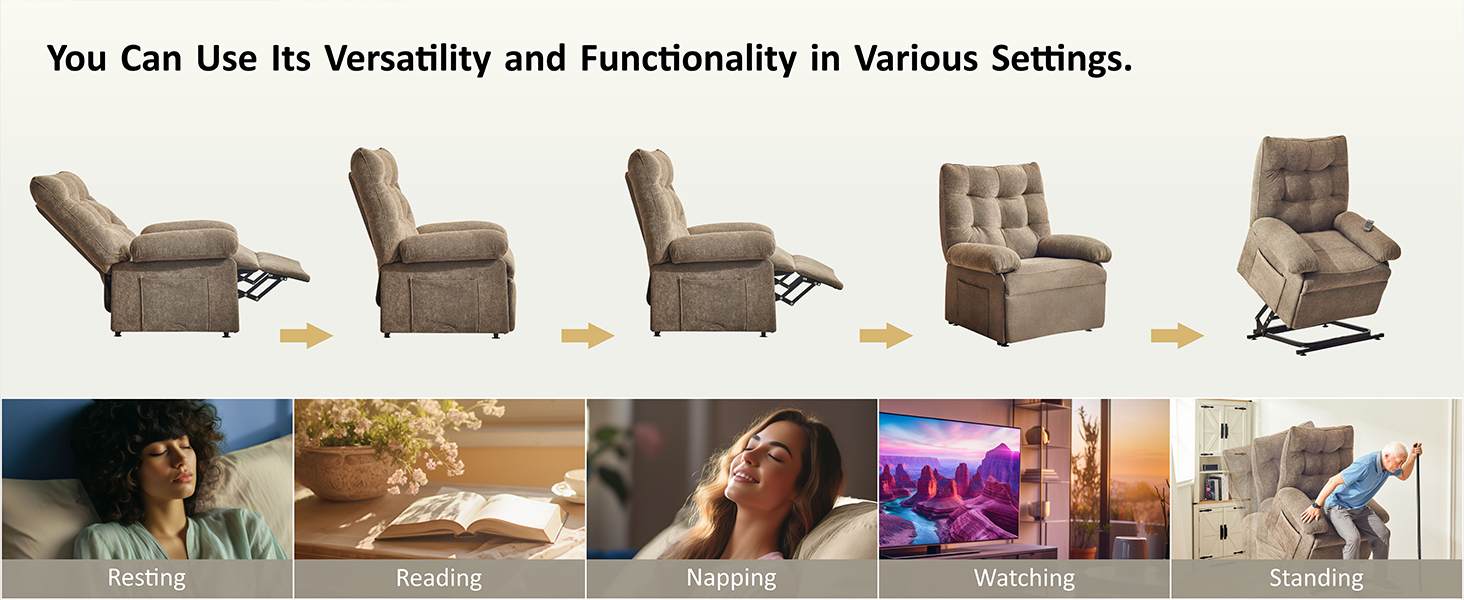 You Can Use Its Versatility and Functionality in Various Settings.

Resting

Reading

Napping

Watching

Standing